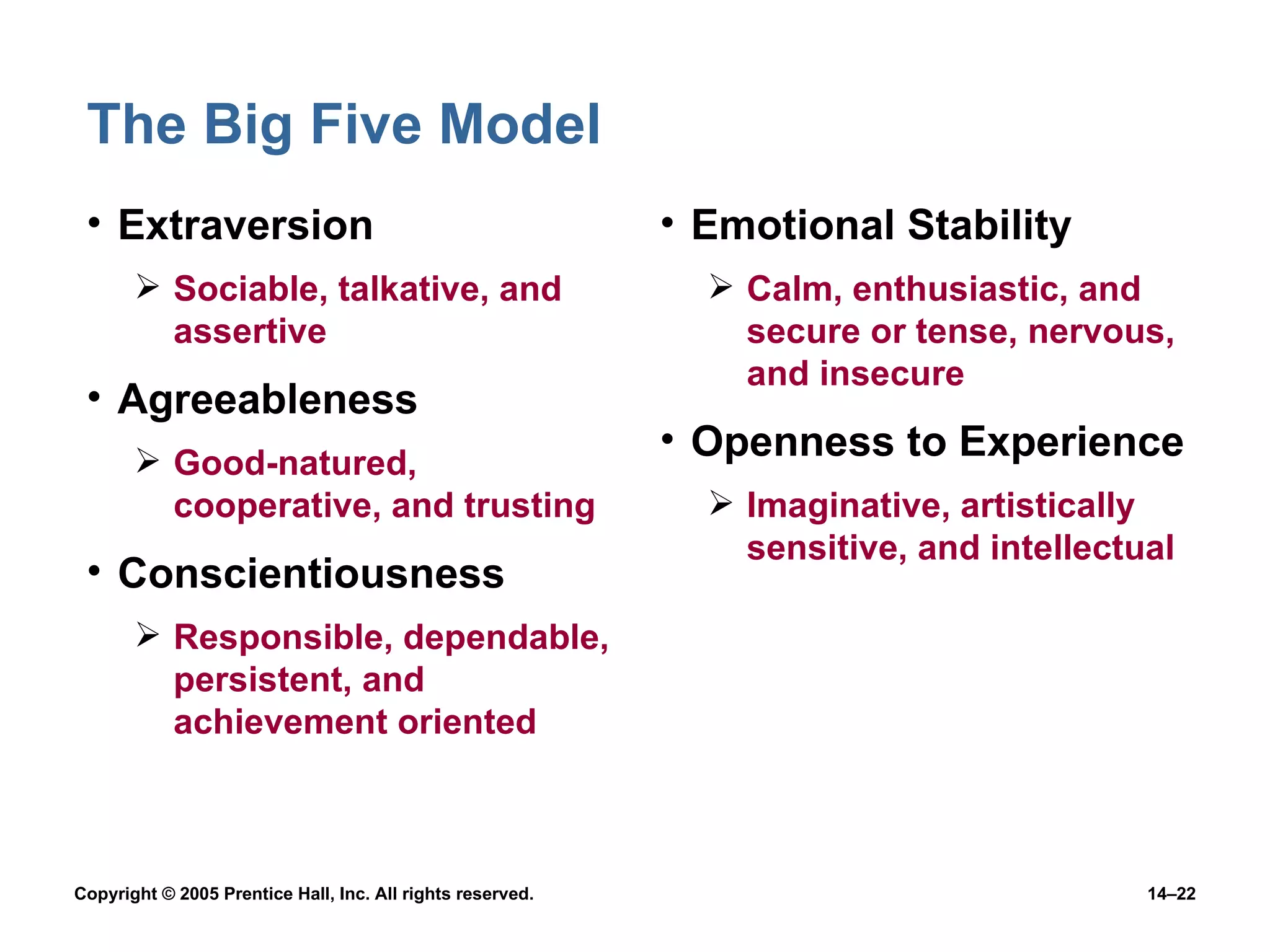 The Big Five Model

• Extraversion
➢ Sociable, talkative, and assertive

• Agreeableness
➢ Good-natured, cooperative, and trusting

• Conscientiousness
➢ Responsible, dependable, persistent, and achievement oriented

• Emotional Stability
➢ Calm, enthusiastic, and secure or tense, nervous, and insecure

• Openness to Experience
➢ Imaginative, artistically sensitive, and intellectual

Copyright © 2005 Prentice Hall, Inc. All rights reserved.

14–22